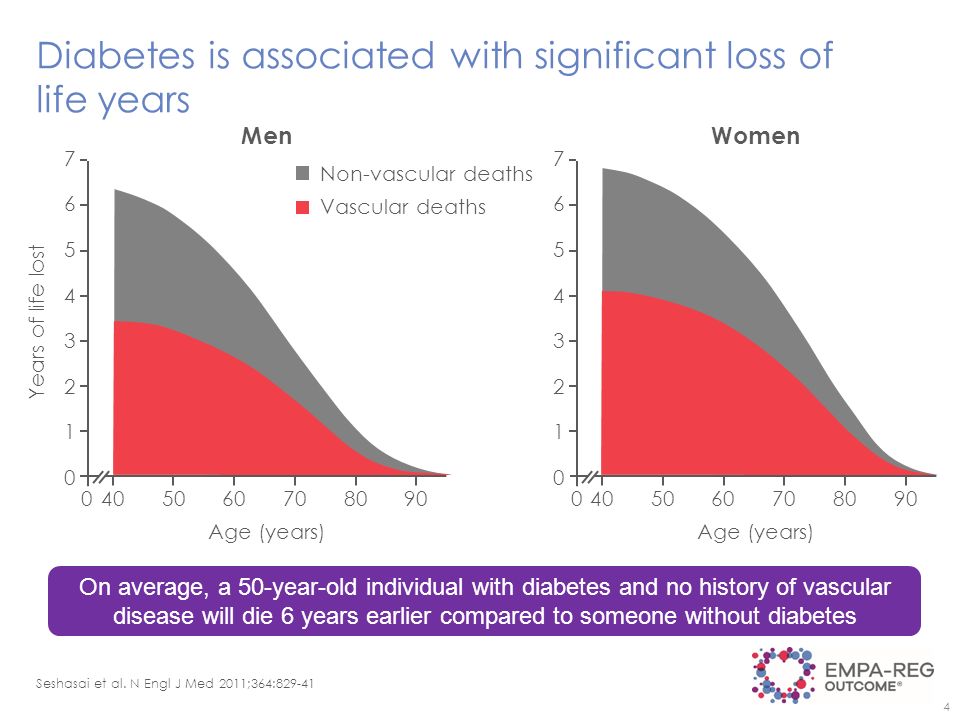 Diabetes is associated with significant loss of life years

Men

Non-vascular deaths
Vascular deaths

Years of life lost

7
6
5
4
3
2
1
0

0 40 50 60 70 80 90

Age (years)

Women

7
6
5
4
3
2
1
0

0 40 50 60 70 80 90

Age (years)

On average, a 50-year-old individual with diabetes and no history of vascular disease will die 6 years earlier compared to someone without diabetes

Seshasai et al. N Engl J Med 2011;364:829-41

EMPA-REG OUTCOME®

4